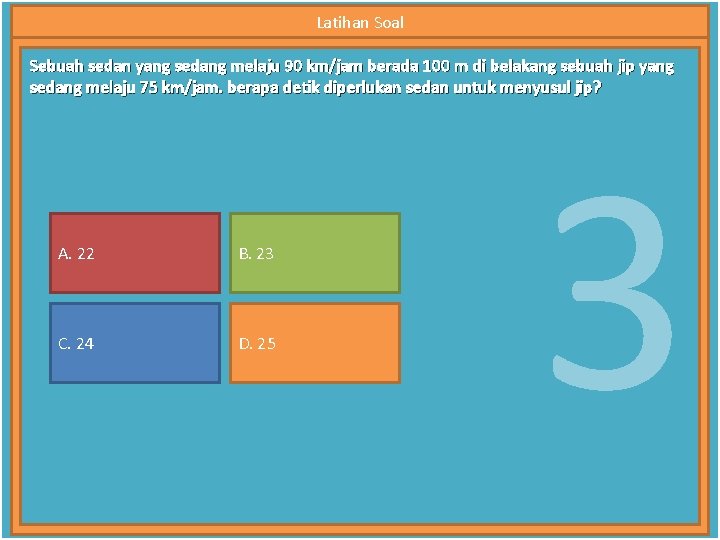 Latihan Soal

Sebuah sedan yang sedang melaju 90 km/jam berada 100 m di belakang sebuah jip yang sedang melaju 75 km/jam. berapa detik diperlukan sedan untuk menyusul jip?

A. 22

B. 23

C. 24

D. 25

3